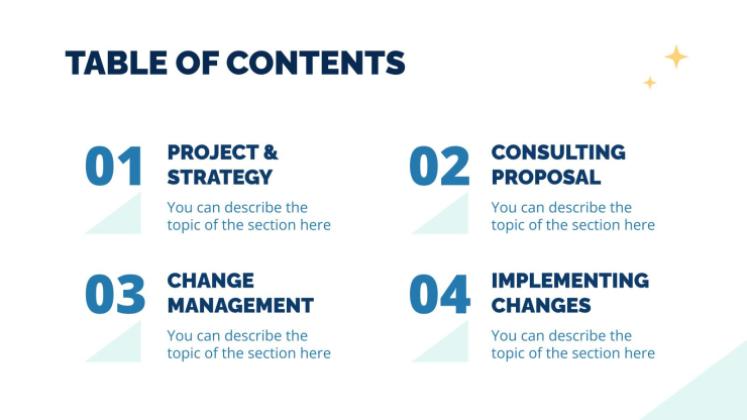 TABLE OF CONTENTS

01

PROJECT & STRATEGY

You can describe the topic of the section here

02

CONSULTING PROPOSAL

You can describe the topic of the section here

03

CHANGE MANAGEMENT

You can describe the topic of the section here

04

IMPLEMENTING CHANGES

You can describe the topic of the section here